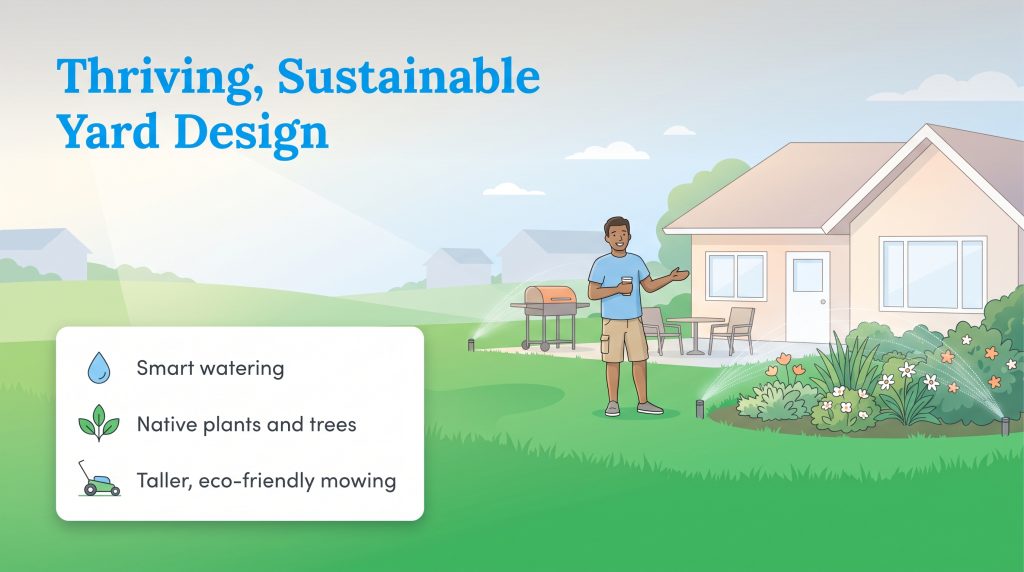 Thriving, Sustainable Yard Design

Smart watering

Native plants and trees

Taller, eco-friendly mowing